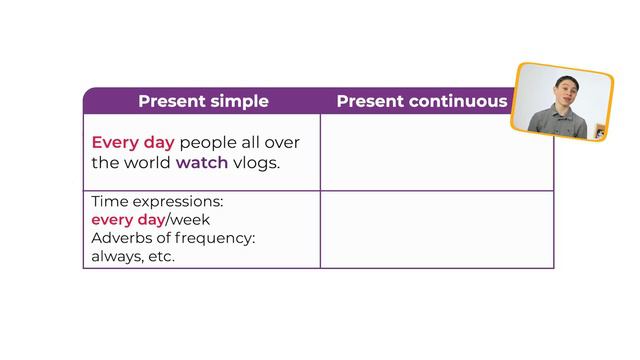 | Present simple | Present continuous |
|---|---|
| Every day people all over the world watch vlogs. | |
| Time expressions: every day/week Adverbs of frequency: always, etc. | |